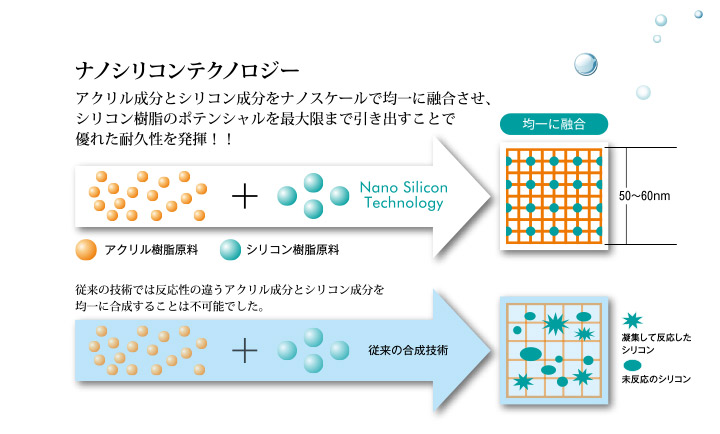 ナノシリコンテクノロジー

アクリル成分とシリコン成分をナノスケールで均一に融合させ、シリコン樹脂のポテンシャルを最大限まで引き出すことで優れた耐久性を発揮！！

均一に融合

Nano Silicon Technology

50~60nm

アクリル樹脂原料

シリコン樹脂原料

従来の技術では反応性の違うアクリル成分とシリコン成分を均一に合成することは不可能でした。

従来の合成技術

凝集して反応したシリコン

未反応のシリコン